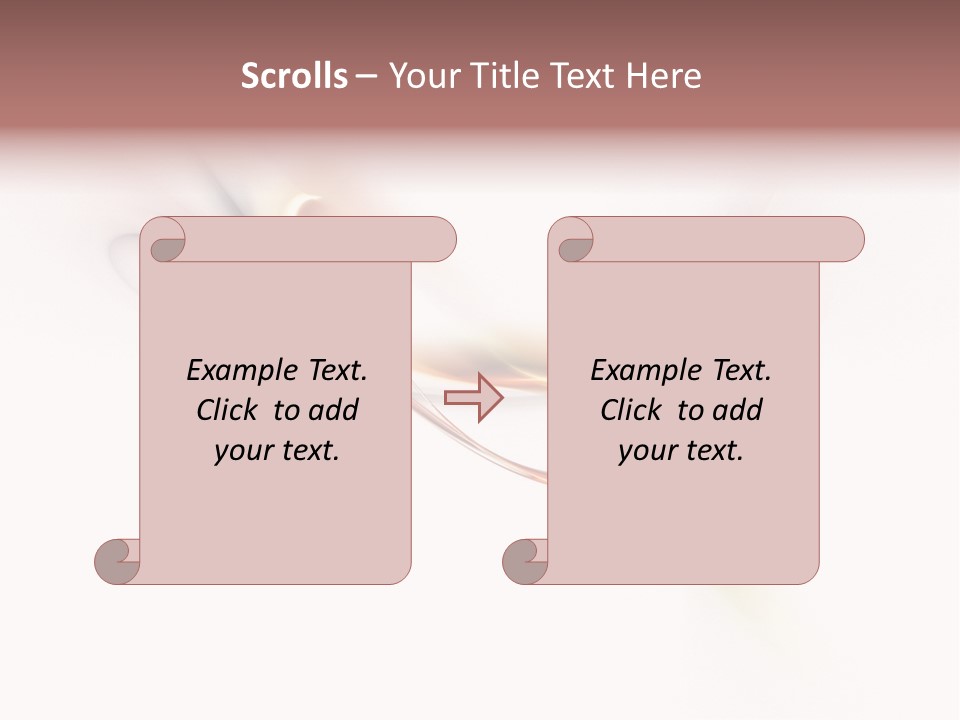 Scrolls – Your Title Text Here

Example Text. Click to add your text.

Example Text. Click to add your text.